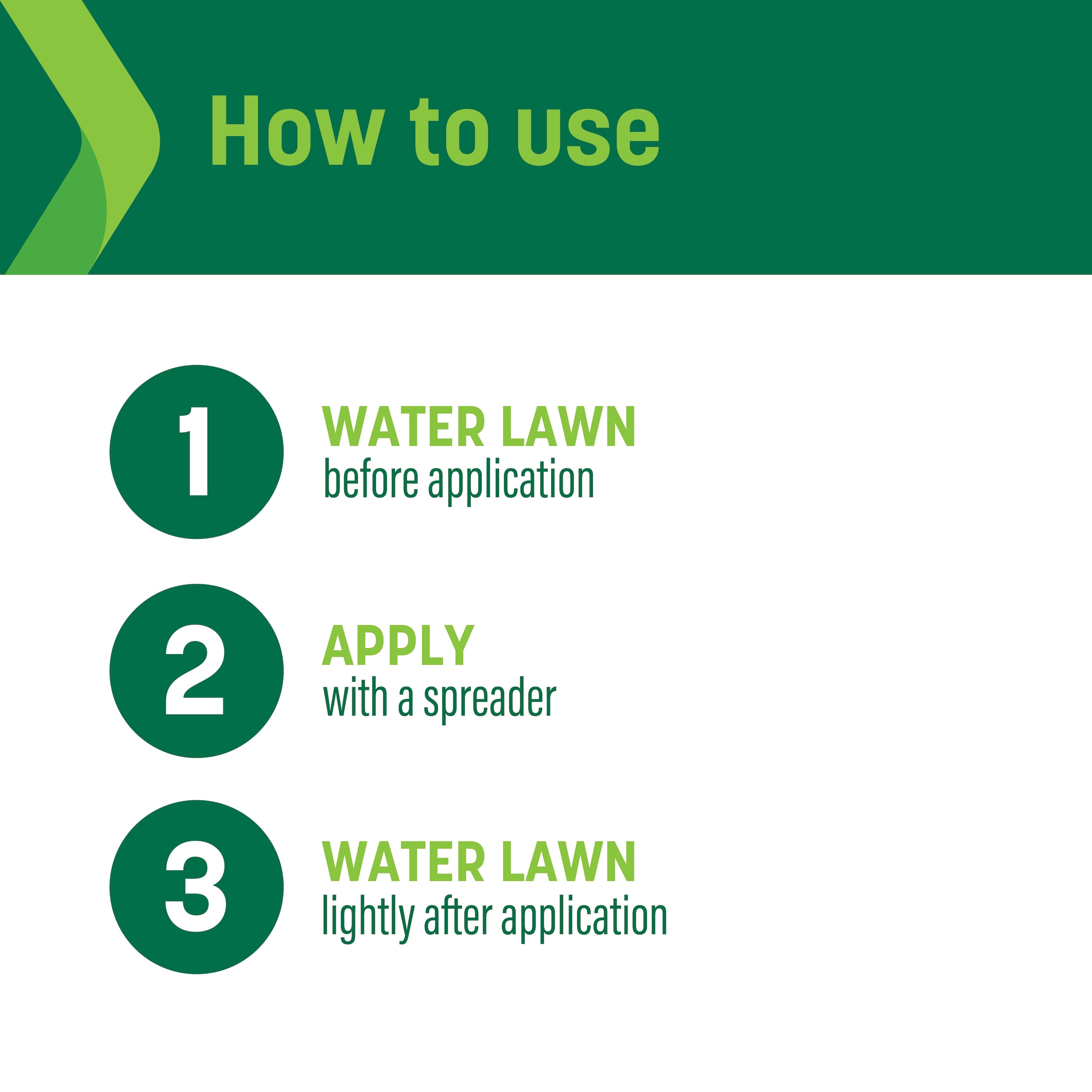 How to use

1
WATER LAWN
before application

2
APPLY
with a spreader

3
WATER LAWN
lightly after application